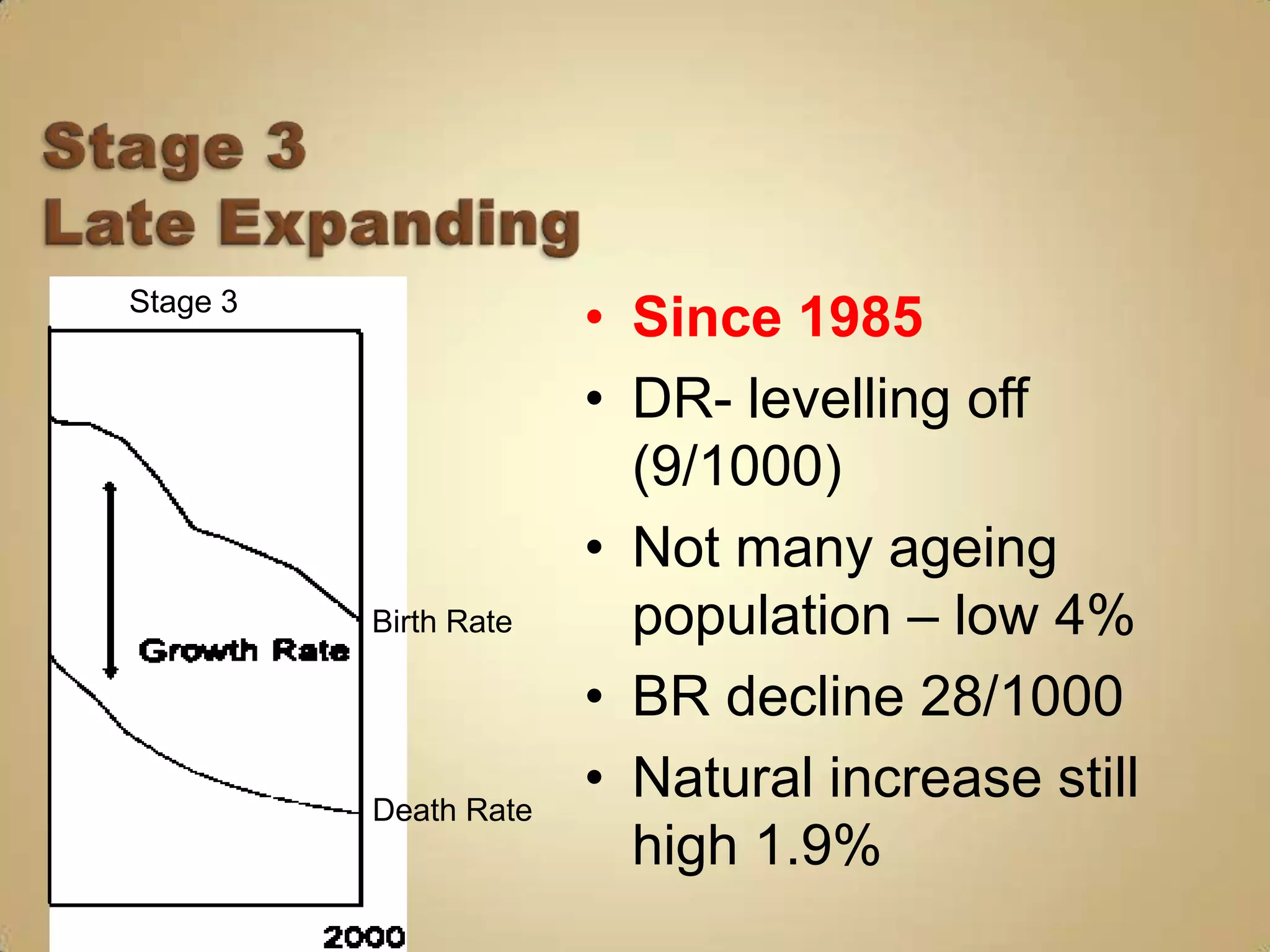 Stage 3
Late Expanding

Stage 3

Growth Rate

Birth Rate

Death Rate

2000

• Since 1985
• DR- levelling off (9/1000)
• Not many ageing population – low 4%
• BR decline 28/1000
• Natural increase still high 1.9%